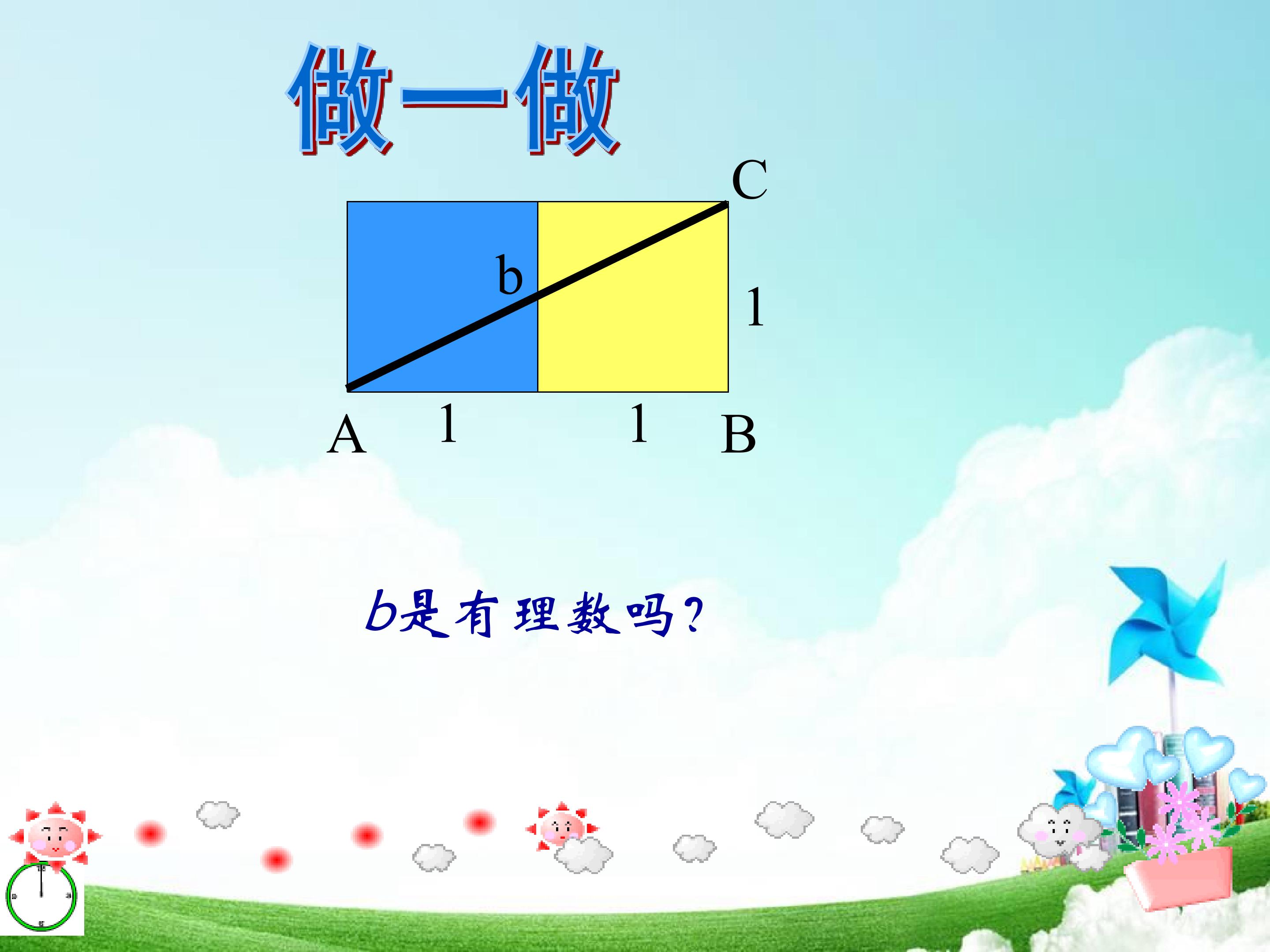 做一做

C

b

1

A 1 1 B

b是有理数吗?